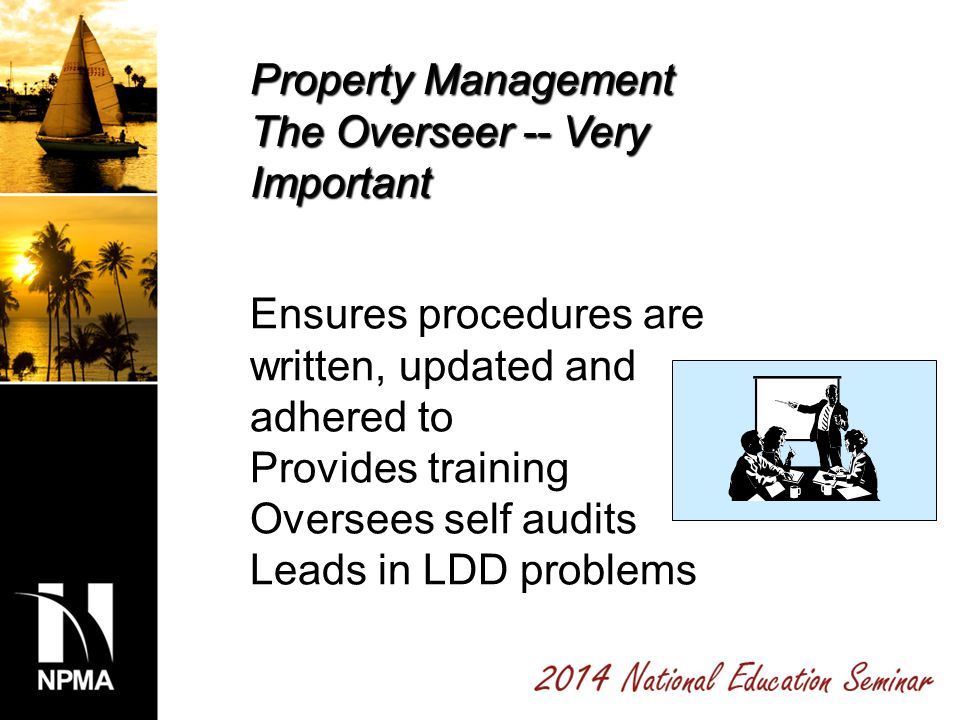 Property Management
The Overseer -- Very Important

Ensures procedures are written, updated and adhered to
Provides training
Oversees self audits
Leads in LDD problems

NPMA

2014 National Education Seminar